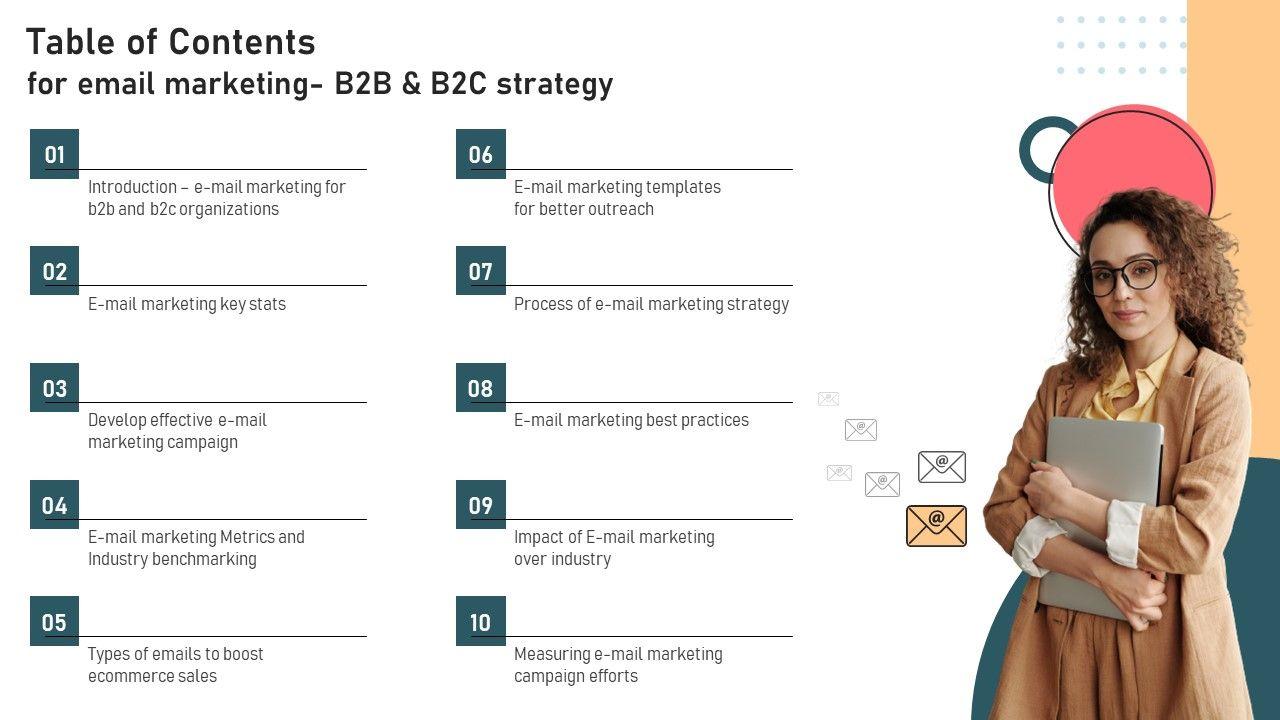 Table of Contents
for email marketing- B2B & B2C strategy

01
Introduction – e-mail marketing for b2b and b2c organizations

02
E-mail marketing key stats

03
Develop effective e-mail marketing campaign

04
E-mail marketing Metrics and Industry benchmarking

05
Types of emails to boost ecommerce sales

06
E-mail marketing templates for better outreach

07
Process of e-mail marketing strategy

08
E-mail marketing best practices

09
Impact of E-mail marketing over industry

10
Measuring e-mail marketing campaign efforts